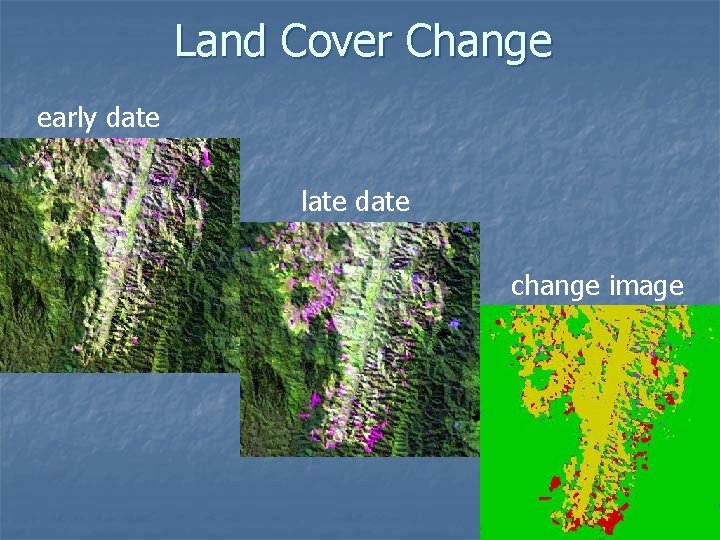 Land Cover Change

early date

late date

change image